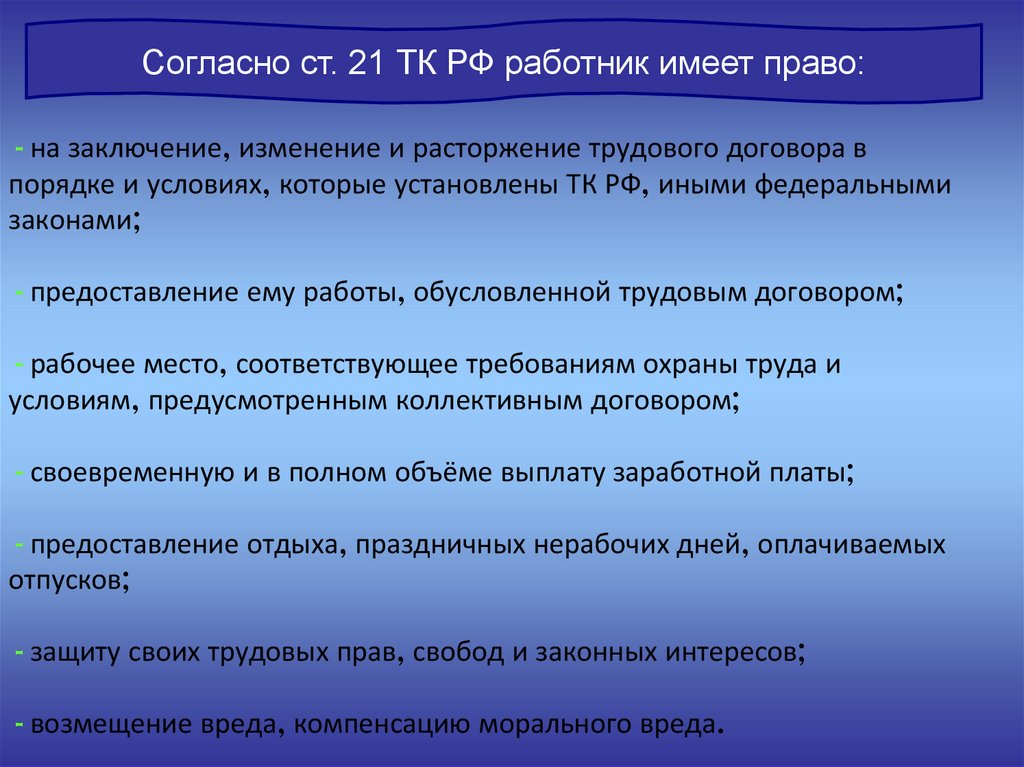 Согласно ст. 21 ТК РФ работник имеет право:

- на заключение, изменение и расторжение трудового договора в порядке и условиях, которые установлены ТК РФ, иными федеральными законами;

- предоставление ему работы, обусловленной трудовым договором;

- рабочее место, соответствующее требованиям охраны труда и условиям, предусмотренным коллективным договором;

- своевременную и в полном объёме выплату заработной платы;

- предоставление отдыха, праздничных нерабочих дней, оплачиваемых отпусков;

- защиту своих трудовых прав, свобод и законных интересов;

- возмещение вреда, компенсацию морального вреда.